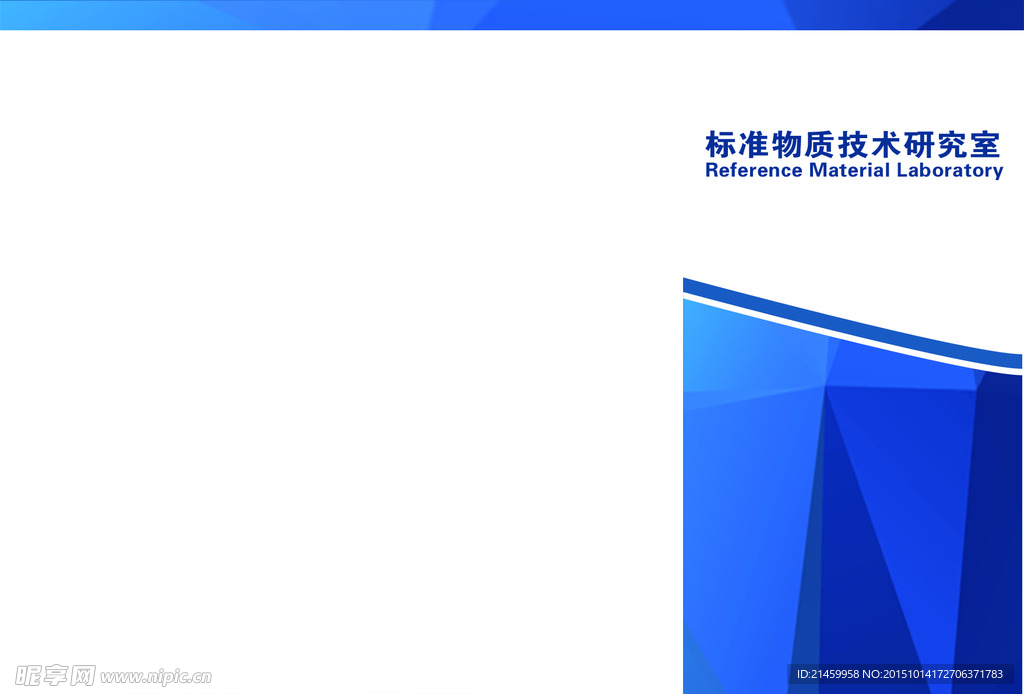 标准物质技术研究室
Reference Material Laboratory

昵享网 www.nipic.cn

ID:21459958 NO:20151014172706371783